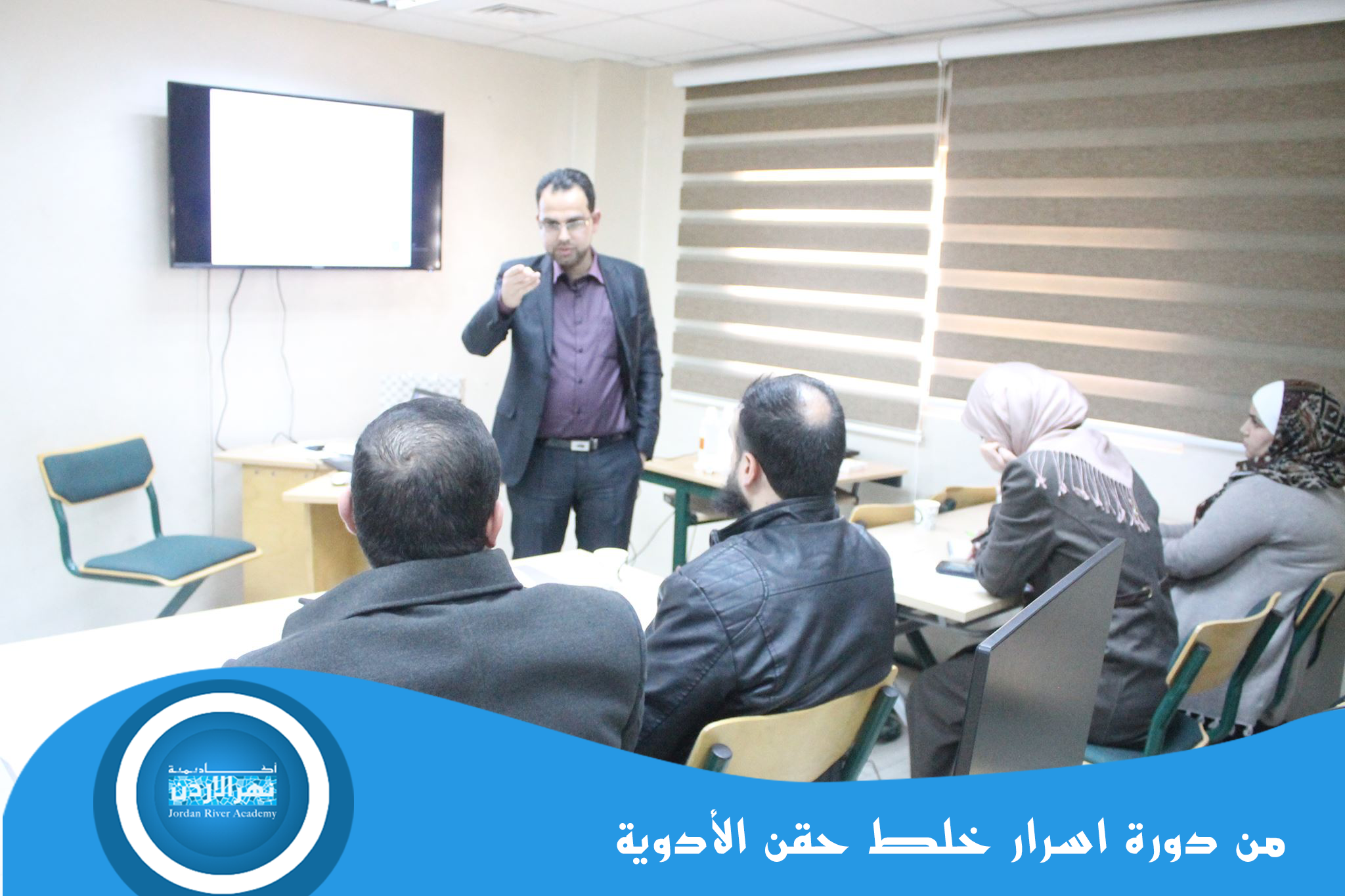 أكاديمية
نهر الأردن
Jordan River Academy

من دورة اسرار خلط حقن الأدوية